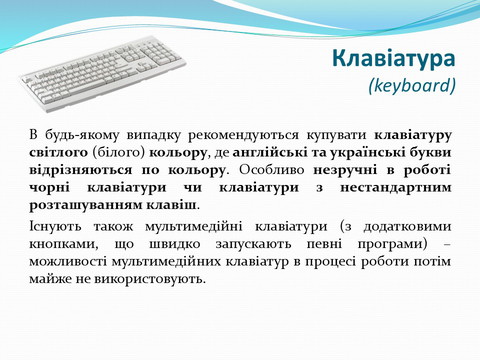 Клавіатура
(keyboard)

В будь-якому випадку рекомендуються купувати клавіатуру світлого (білого) кольору, де англійські та українські букви відрізняються по кольору. Особливо незручні в роботі чорні клавіатури чи клавіатури з нестандартним розташуванням клавіш.

Існують також мультимедійні клавіатури (з додатковими кнопками, що швидко запускають певні програми) – можливості мультимедійних клавіатур в процесі роботи потім майже не використовують.